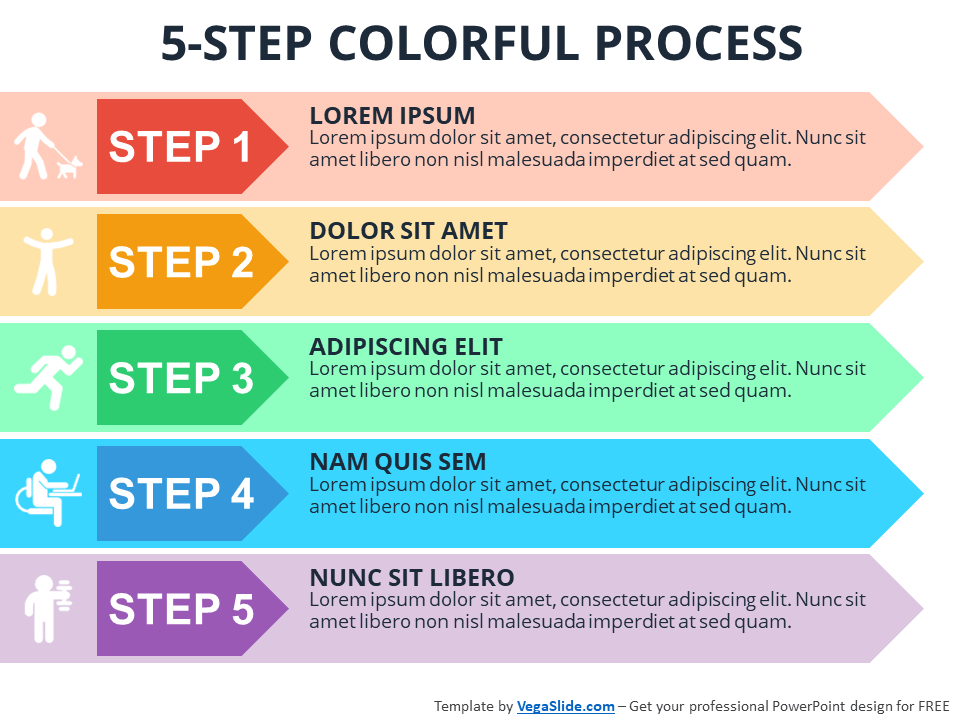 5-STEP COLORFUL PROCESS

STEP 1

LOREM IPSUM
Lorem ipsum dolor sit amet, consectetur adipiscing elit. Nunc sit amet libero non nisl malesuada imperdiet at sed quam.

STEP 2

DOLOR SIT AMET
Lorem ipsum dolor sit amet, consectetur adipiscing elit. Nunc sit amet libero non nisl malesuada imperdiet at sed quam.

STEP 3

ADIPISCING ELIT
Lorem ipsum dolor sit amet, consectetur adipiscing elit. Nunc sit amet libero non nisl malesuada imperdiet at sed quam.

STEP 4

NAM QUIS SEM
Lorem ipsum dolor sit amet, consectetur adipiscing elit. Nunc sit amet libero non nisl malesuada imperdiet at sed quam.

STEP 5

NUNC SIT LIBERO
Lorem ipsum dolor sit amet, consectetur adipiscing elit. Nunc sit amet libero non nisl malesuada imperdiet at sed quam.

Template by VegaSlide.com – Get your professional PowerPoint design for FREE